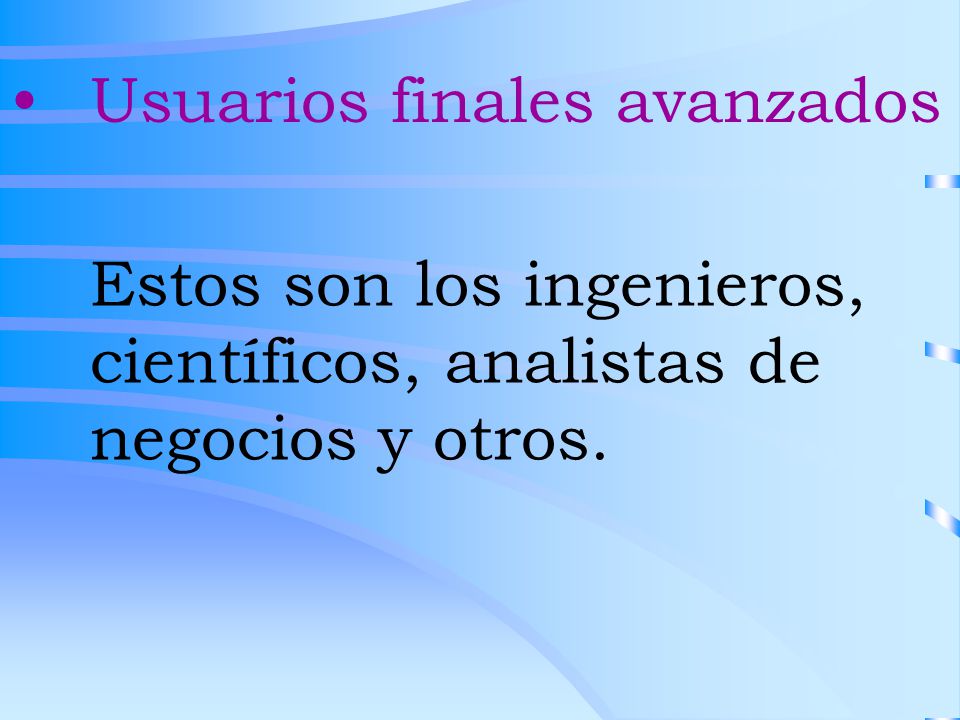 • Usuarios finales avanzados

Estos son los ingenieros, científicos, analistas de negocios y otros.